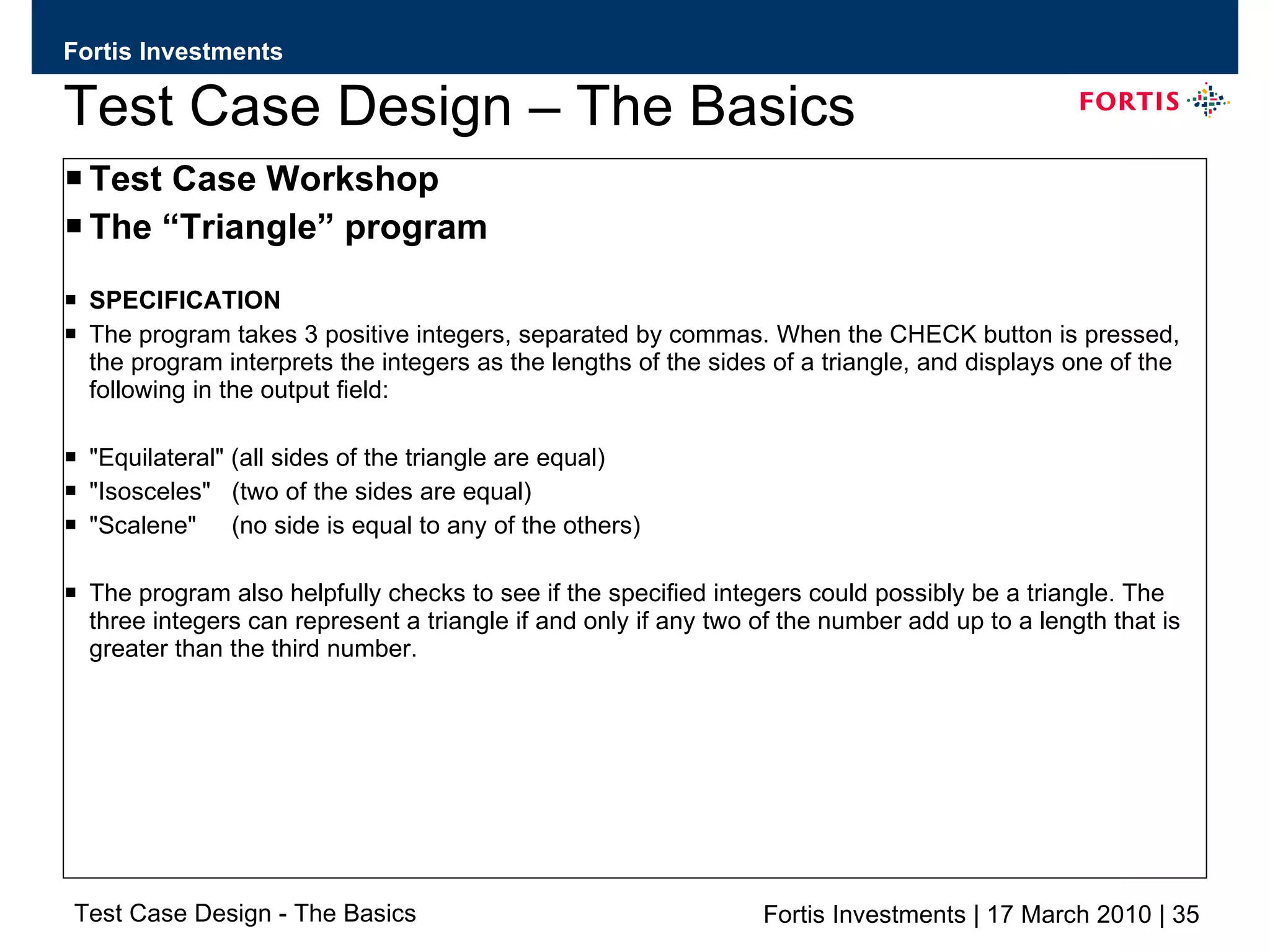 Fortis Investments

Test Case Design – The Basics

FORTIS

▪ Test Case Workshop
▪ The “Triangle” program

▪ SPECIFICATION
▪ The program takes 3 positive integers, separated by commas. When the CHECK button is pressed, the program interprets the integers as the lengths of the sides of a triangle, and displays one of the following in the output field:

▪ "Equilateral" (all sides of the triangle are equal)
▪ "Isosceles" (two of the sides are equal)
▪ "Scalene" (no side is equal to any of the others)

▪ The program also helpfully checks to see if the specified integers could possibly be a triangle. The three integers can represent a triangle if and only if any two of the number add up to a length that is greater than the third number.

Test Case Design - The Basics

Fortis Investments | 17 March 2010 | 35